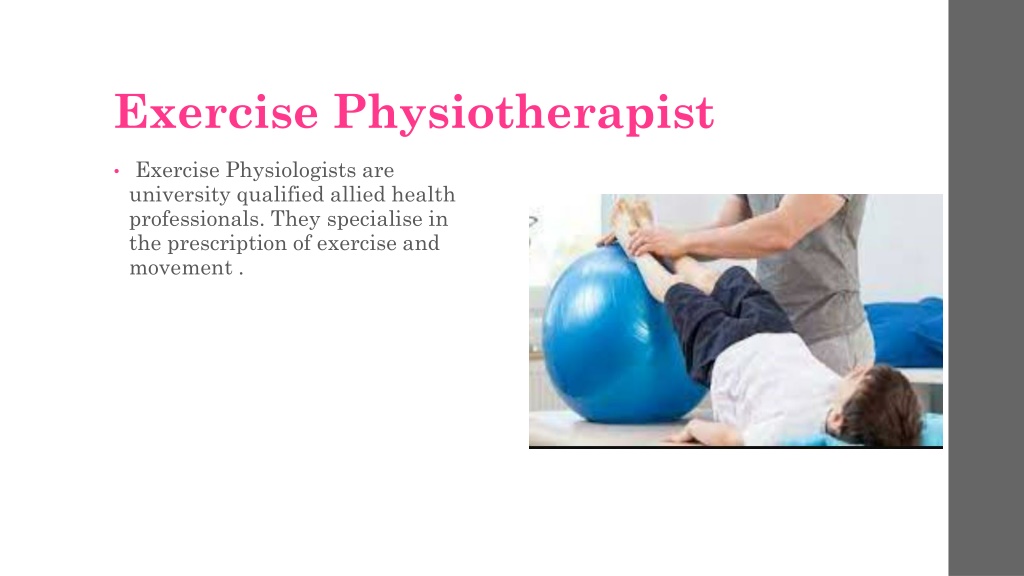 Exercise Physiotherapist

• Exercise Physiologists are university qualified allied health professionals. They specialise in the prescription of exercise and movement .